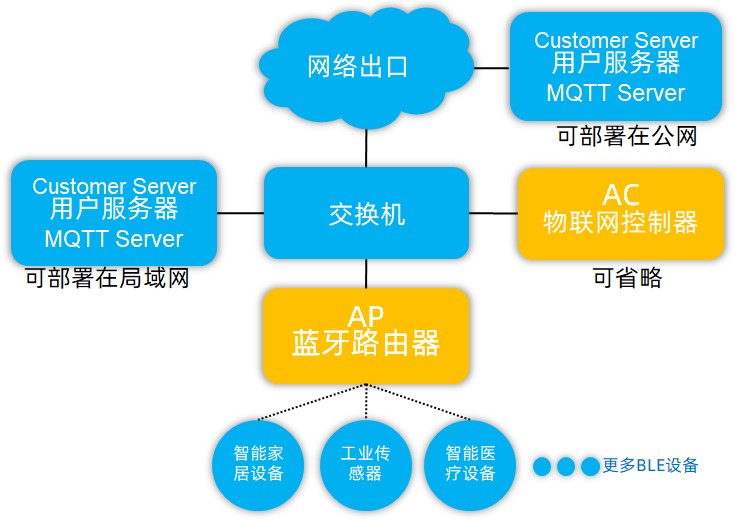 网络出口

Customer Server
用户服务器
MQTT Server

可部署在公网

Customer Server
用户服务器
MQTT Server

可部署在局域网

交换机

AC
物联网控制器

可省略

AP
蓝牙路由器

智能家居设备

工业传感器

智能医疗设备

更多BLE设备